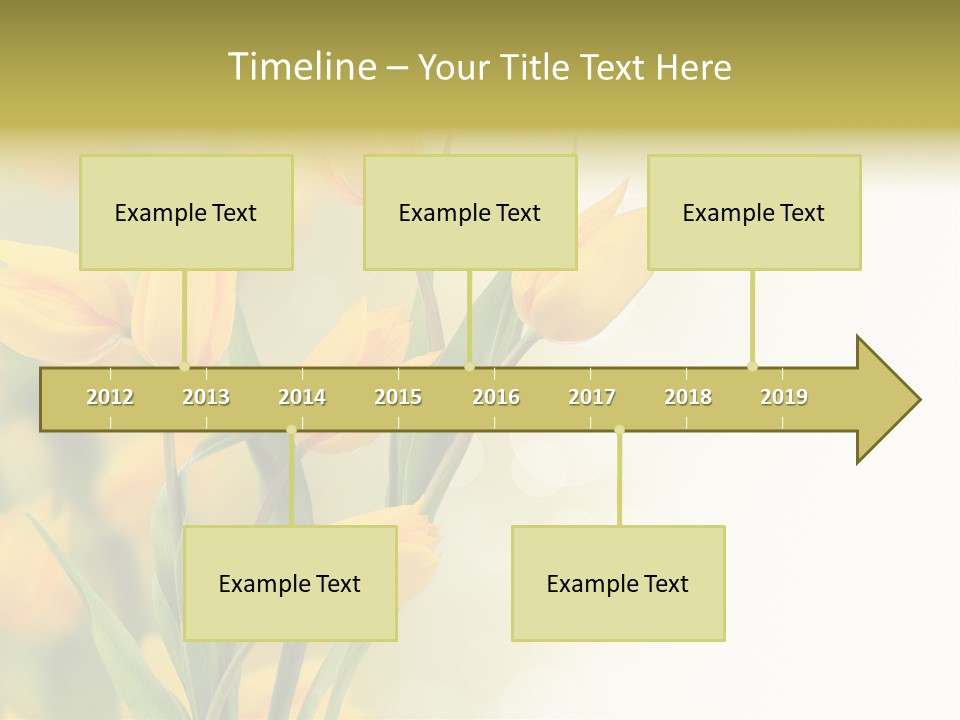 Timeline – Your Title Text Here

Example Text

Example Text

Example Text

2012 2013 2014 2015 2016 2017 2018 2019

Example Text

Example Text